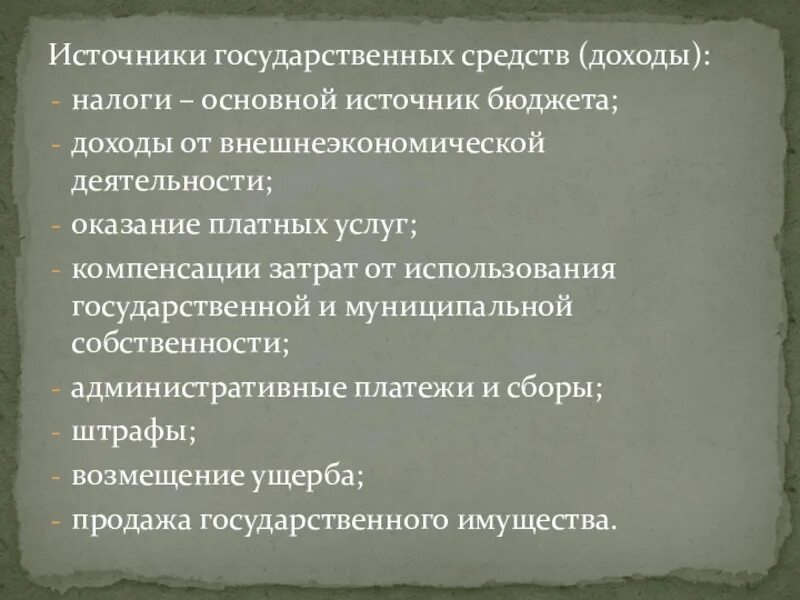 Источники государственных средств (доходы):

- налоги – основной источник бюджета;
- доходы от внешнеэкономической деятельности;
- оказание платных услуг;
- компенсации затрат от использования государственной и муниципальной собственности;
- административные платежи и сборы;
- штрафы;
- возмещение ущерба;
- продажа государственного имущества.